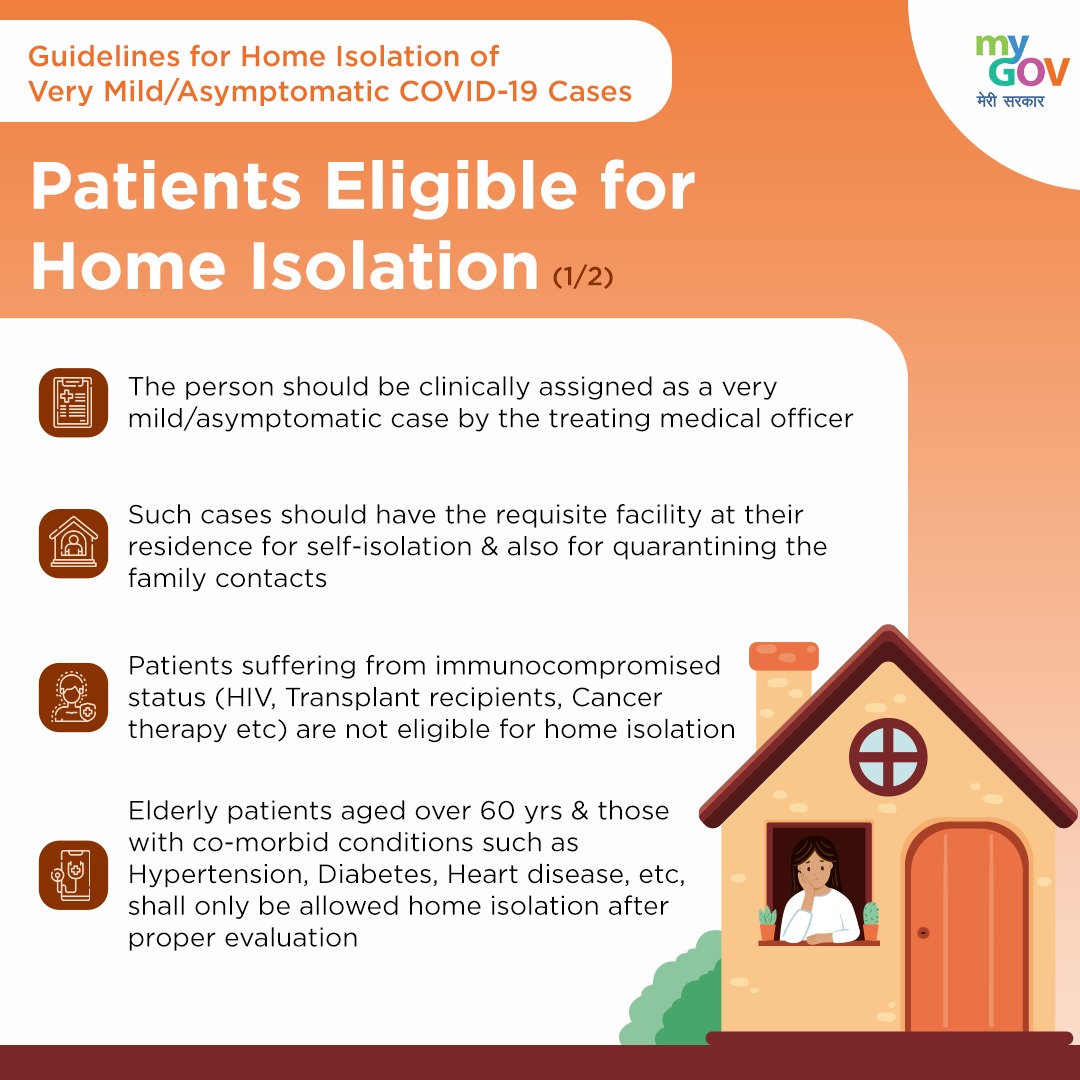 Guidelines for Home Isolation of Very Mild/Asymptomatic COVID-19 Cases

my GOV
मेरी सरकार

Patients Eligible for Home Isolation (1/2)

The person should be clinically assigned as a very mild/asymptomatic case by the treating medical officer

Such cases should have the requisite facility at their residence for self-isolation & also for quarantining the family contacts

Patients suffering from immunocompromised status (HIV, Transplant recipients, Cancer therapy etc) are not eligible for home isolation

Elderly patients aged over 60 yrs & those with co-morbid conditions such as Hypertension, Diabetes, Heart disease, etc, shall only be allowed home isolation after proper evaluation